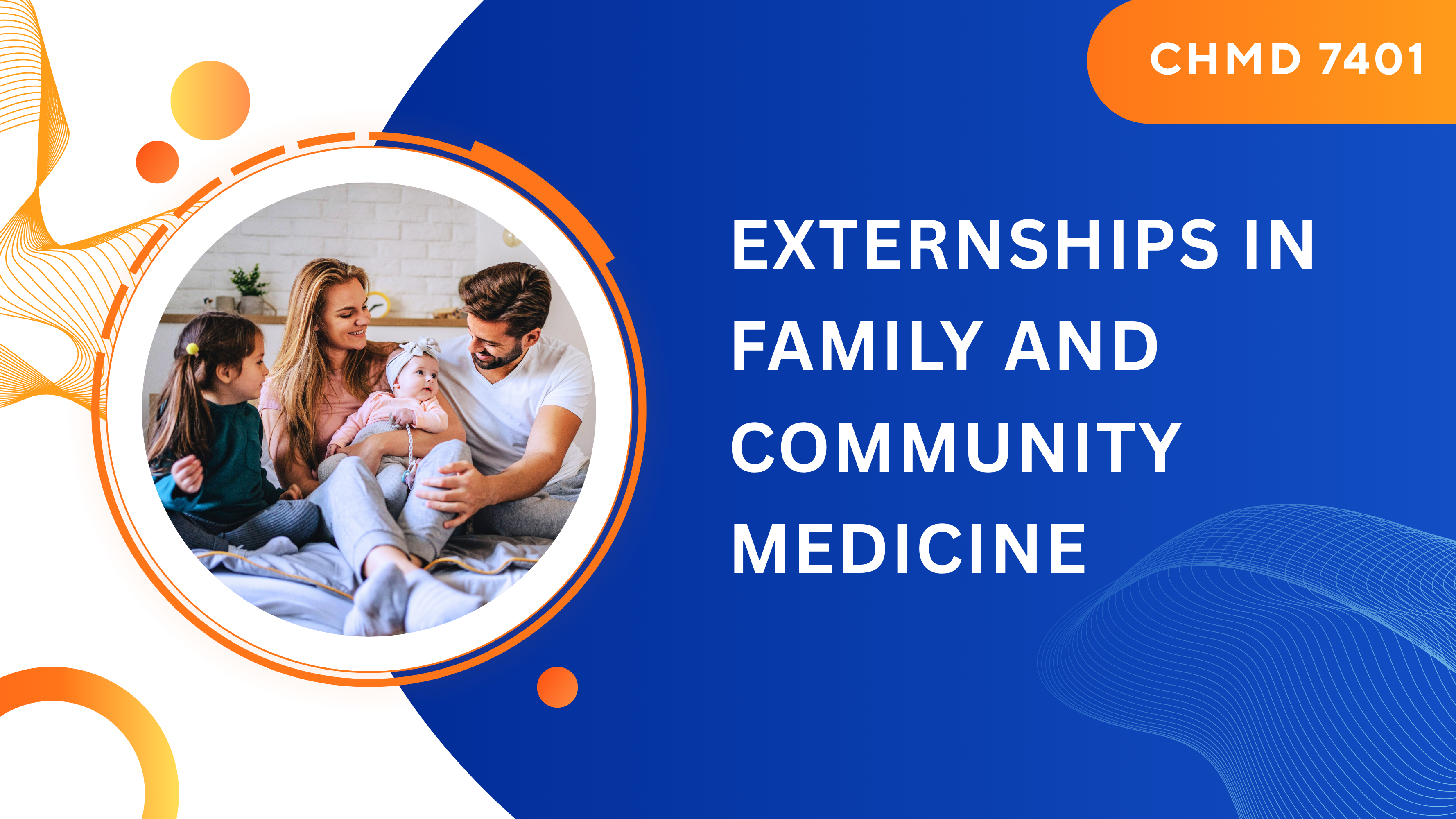 CHMD 7401

EXTERNSHIPS IN FAMILY AND COMMUNITY MEDICINE